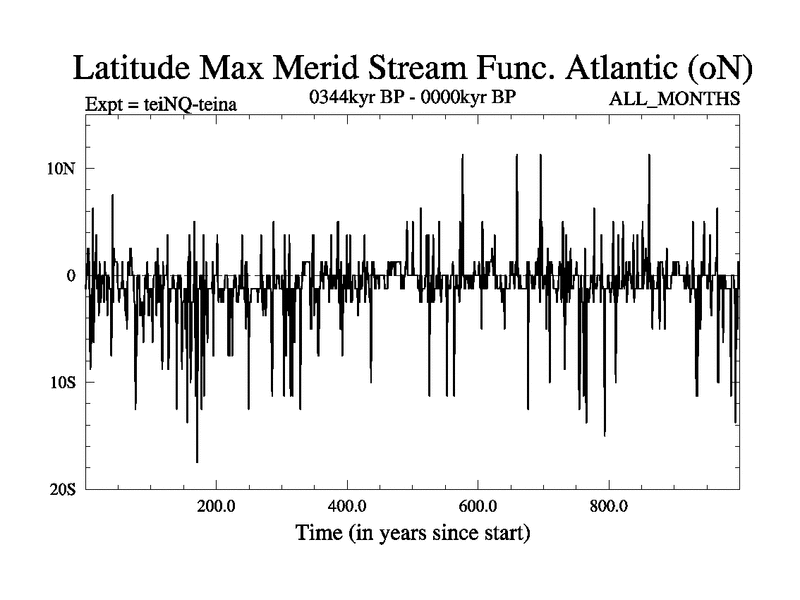 Latitude Max Merid Stream Func. Atlantic (oN)

Expt = teiNQ-teina

0344kyr BP - 0000kyr BP

ALL_MONTHS

10N

0

10S

20S

200.0

400.0

600.0

800.0

Time (in years since start)